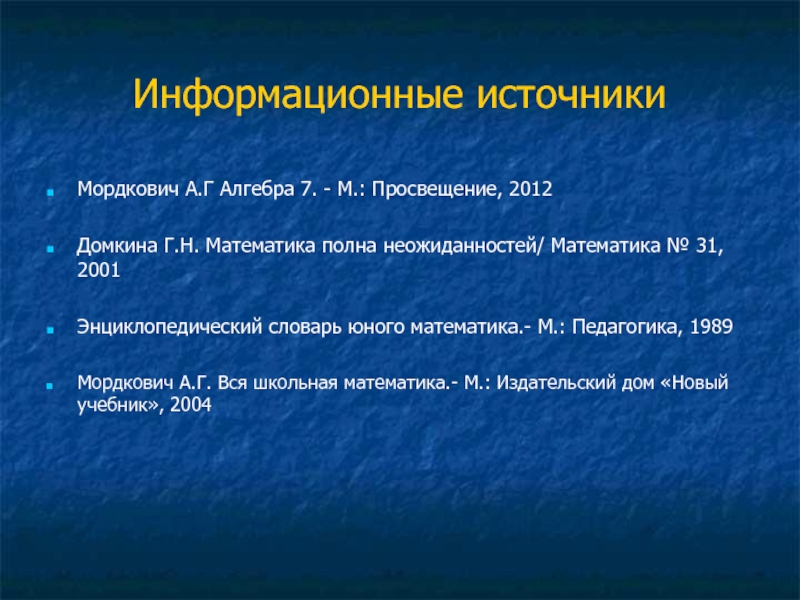 Информационные источники

Мордкович А.Г Алгебра 7. - М.: Просвещение, 2012

Домкина Г.Н. Математика полна неожиданностей/ Математика № 31, 2001

Энциклопедический словарь юного математика.- М.: Педагогика, 1989

Мордкович А.Г. Вся школьная математика.- М.: Издательский дом «Новый учебник», 2004